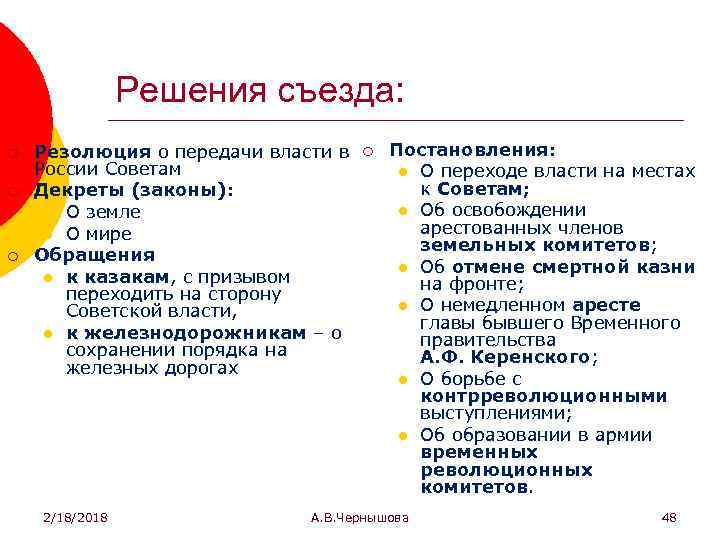 Решения съезда:

Резолюция о передачи власти в России Советам

Декреты (законы):

О земле

О мире

Обращения

к казакам, с призывом переходить на сторону Советской власти,

к железнодорожникам – о сохранении порядка на железных дорогах

Постановления:

О переходе власти на местах к Советам;

Об освобождении арестованных членов земельных комитетов;

Об отмене смертной казни на фронте;

О немедленном аресте главы бывшего Временного правительства А.Ф. Керенского;

О борьбе с контрреволюционными выступлениями;

Об образовании в армии временных революционных комитетов.

2/18/2018

А.В.Чернышова

48